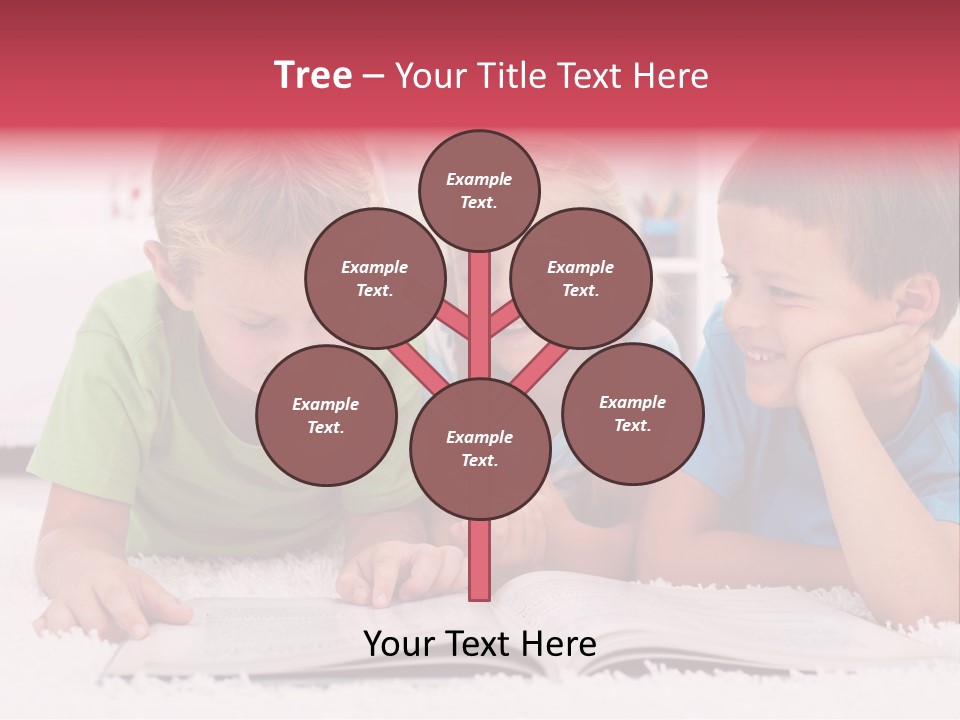 Tree – Your Title Text Here

Example Text.

Example Text.

Example Text.

Example Text.

Example Text.

Example Text.

Your Text Here